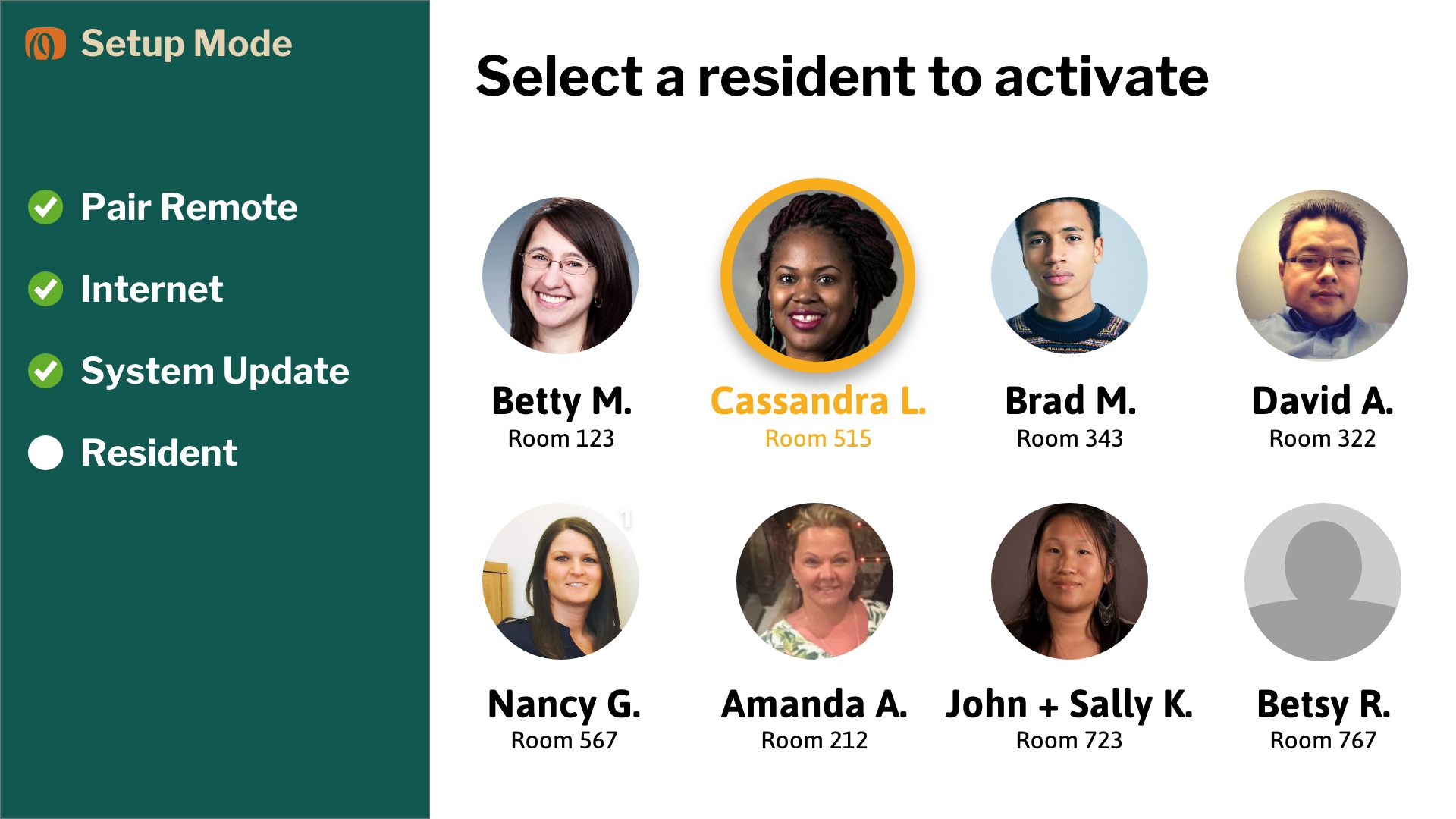 Setup Mode

Pair Remote

Internet

System Update

Resident

Select a resident to activate

Betty M.
Room 123

Cassandra L.
Room 515

Brad M.
Room 343

David A.
Room 322

Nancy G.
Room 567

Amanda A.
Room 212

John + Sally K.
Room 723

Betsy R.
Room 767